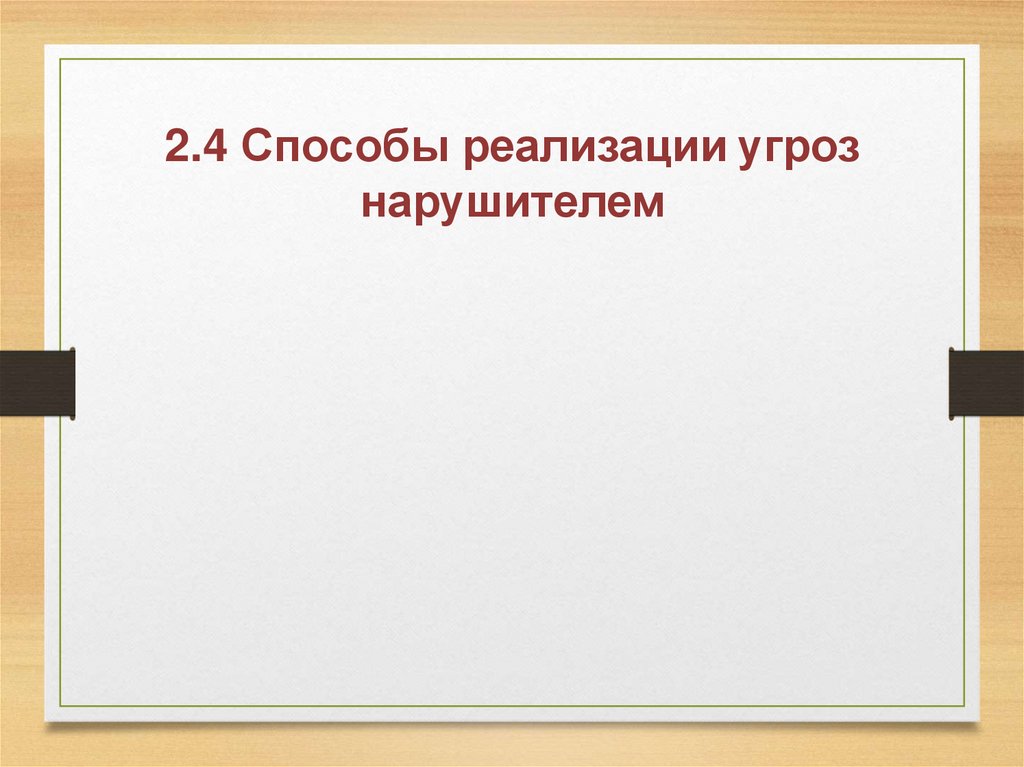 2.4 Способы реализации угроз нарушителем